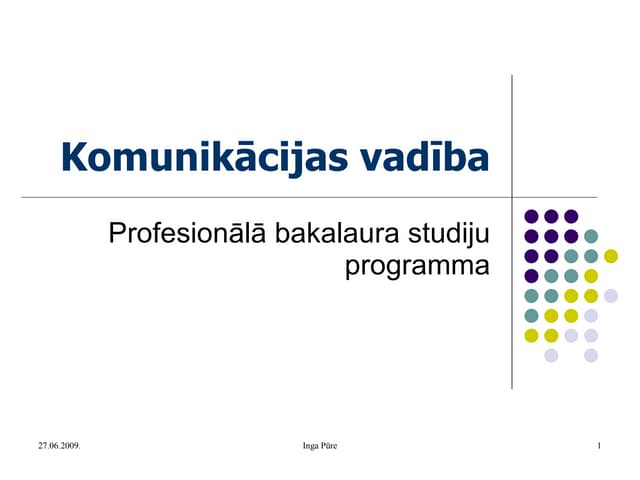 Komunikācijas vadība

Profesionālā bakalaura studiju programma

27.06.2009.

Inga Pūre

1